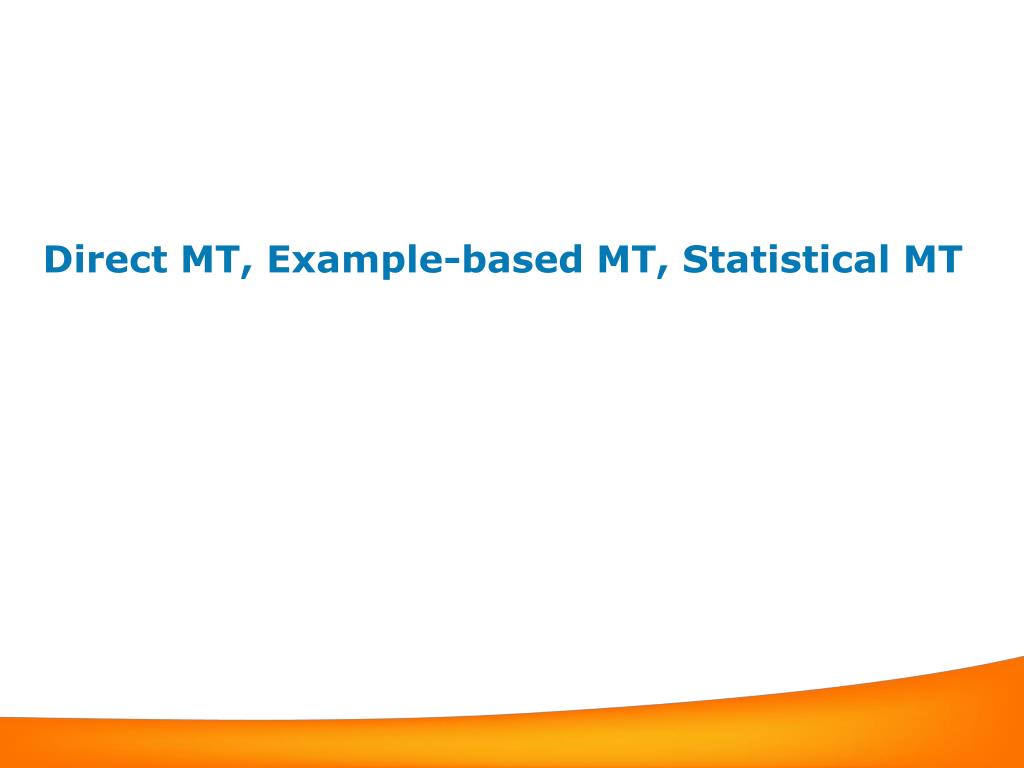 Direct MT, Example-based MT, Statistical MT